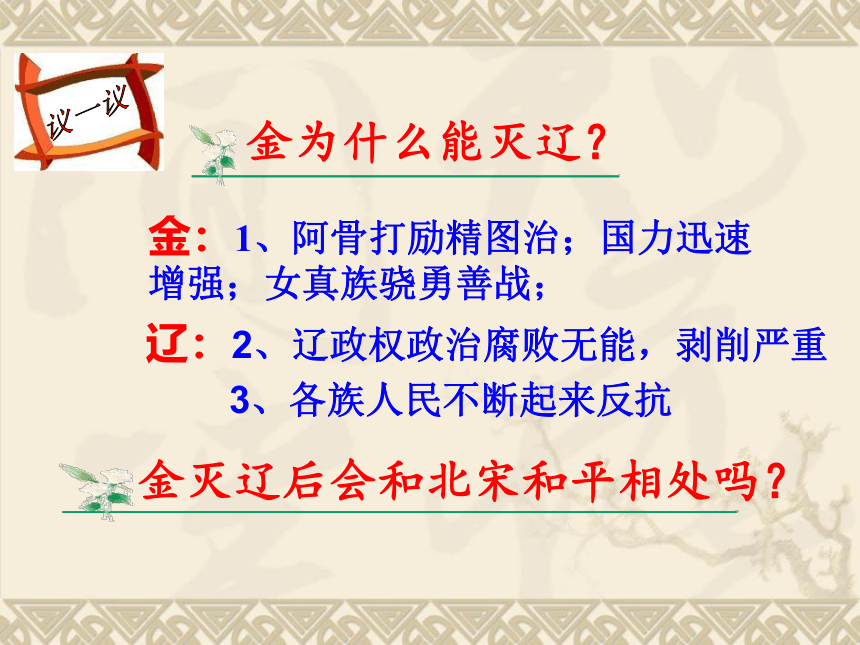 议一议

金为什么能灭辽？

金：1、阿骨打励精图治；国力迅速增强；女真族骁勇善战；

辽：2、辽政权政治腐败无能，剥削严重

3、各族人民不断起来反抗

金灭辽后会和北宋和平相处吗？